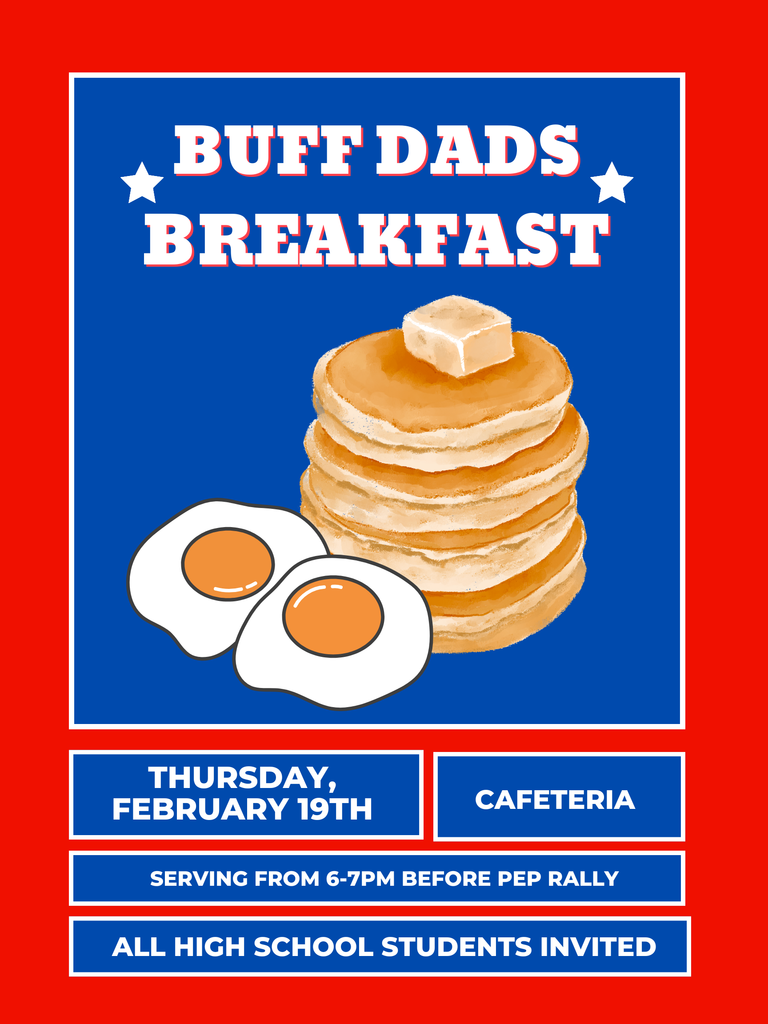 BUFF DADS BREAKFAST

THURSDAY, FEBRUARY 19TH

CAFETERIA

SERVING FROM 6-7PM BEFORE PEP RALLY

ALL HIGH SCHOOL STUDENTS INVITED